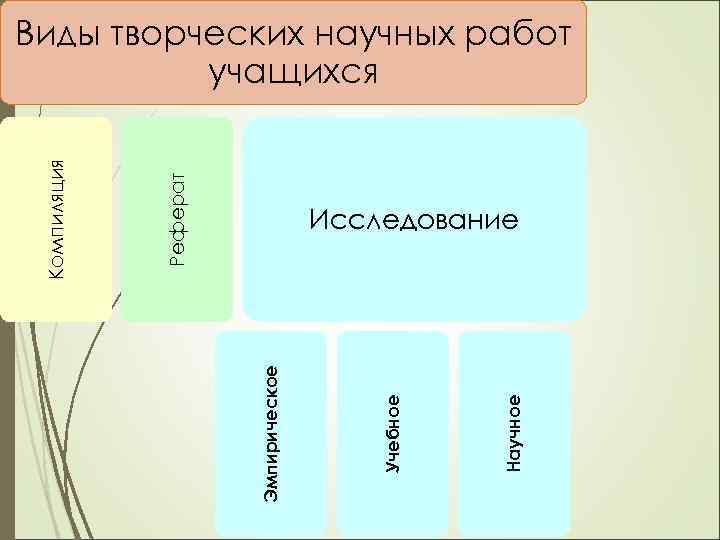 Виды творческих научных работ учащихся

Компиляция

Реферат

Исследование

Эмпирическое

Учебное

Научное